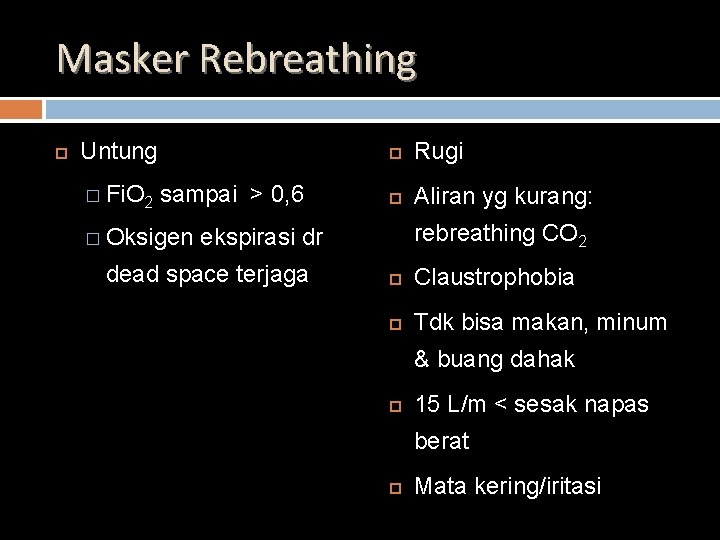 Masker Rebreathing

Untung

$FiO_2$ sampai > 0,6

Oksigen ekspirasi dr dead space terjaga

Rugi

Aliran yg kurang: rebreathing $CO_2$

Claustrophobia

Tdk bisa makan, minum & buang dahak

15 L/m < sesak napas berat

Mata kering/iritasi